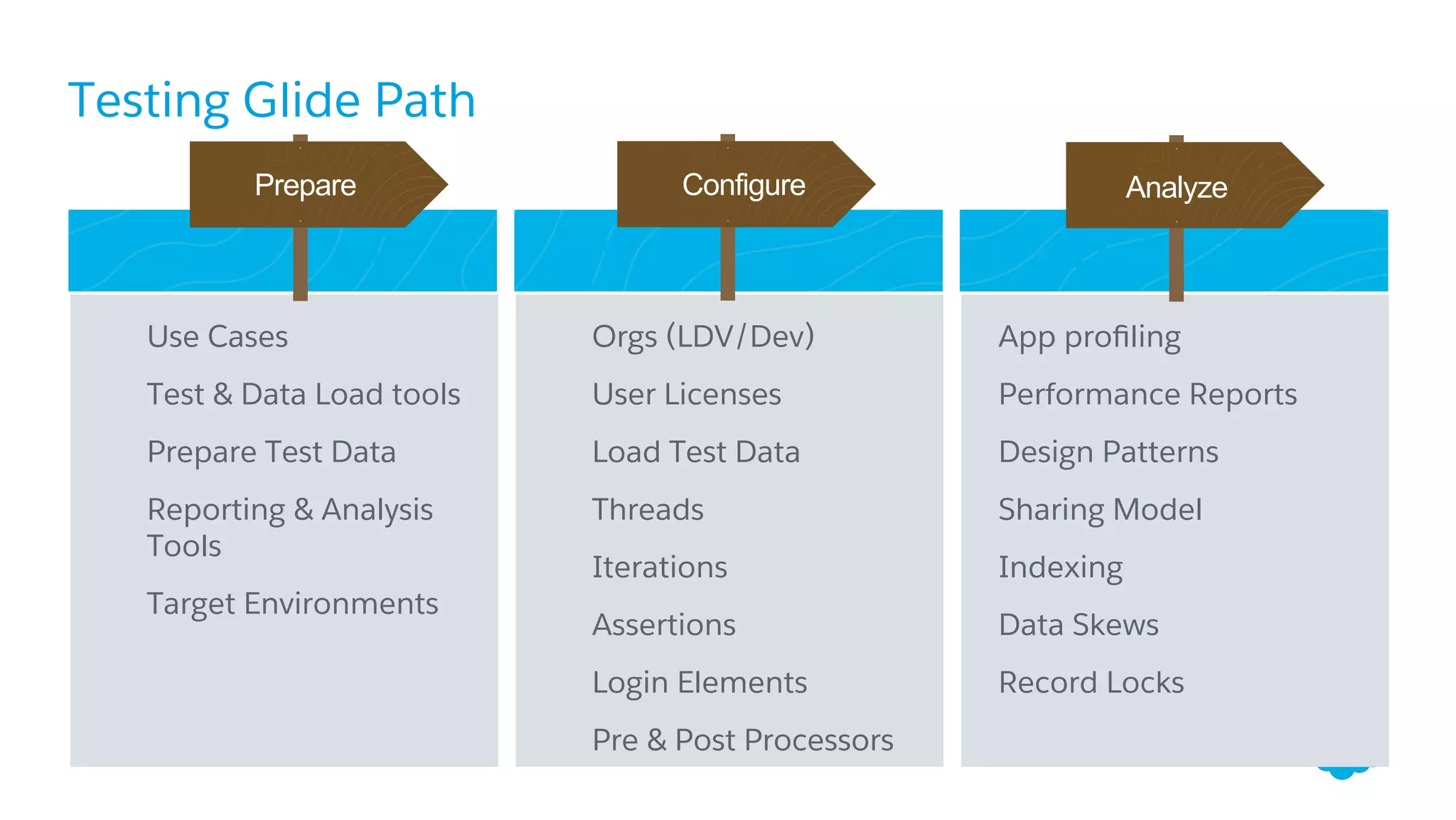 Testing Glide Path

Prepare

Use Cases

Test & Data Load tools

Prepare Test Data

Reporting & Analysis Tools

Target Environments

Configure

Orgs (LDV/Dev)

User Licenses

Load Test Data

Threads

Iterations

Assertions

Login Elements

Pre & Post Processors

Analyze

App profiling

Performance Reports

Design Patterns

Sharing Model

Indexing

Data Skews

Record Locks